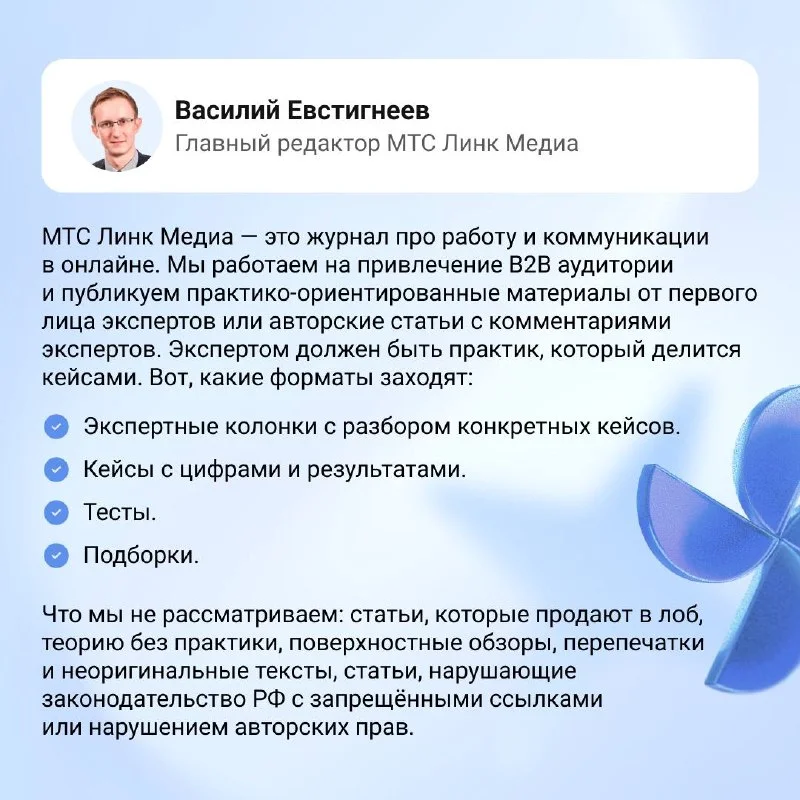 Василий Евстигнеев
Главный редактор МТС Линк Медиа

МТС Линк Медиа — это журнал про работу и коммуникации в онлайне. Мы работаем на привлечение B2B аудитории и публикуем практико-ориентированные материалы от первого лица экспертов или авторские статьи с комментариями экспертов. Экспертом должен быть практик, который делится кейсами. Вот, какие форматы заходят:

Экспертные колонки с разбором конкретных кейсов.

Кейсы с цифрами и результатами.

Тесты.

Подборки.

Что мы не рассматриваем: статьи, которые продают в лоб, теорию без практики, поверхностные обзоры, перепечатки и неоригинальные тексты, статьи, нарушающие законодательство РФ с запрещёнными ссылками или нарушением авторских прав.